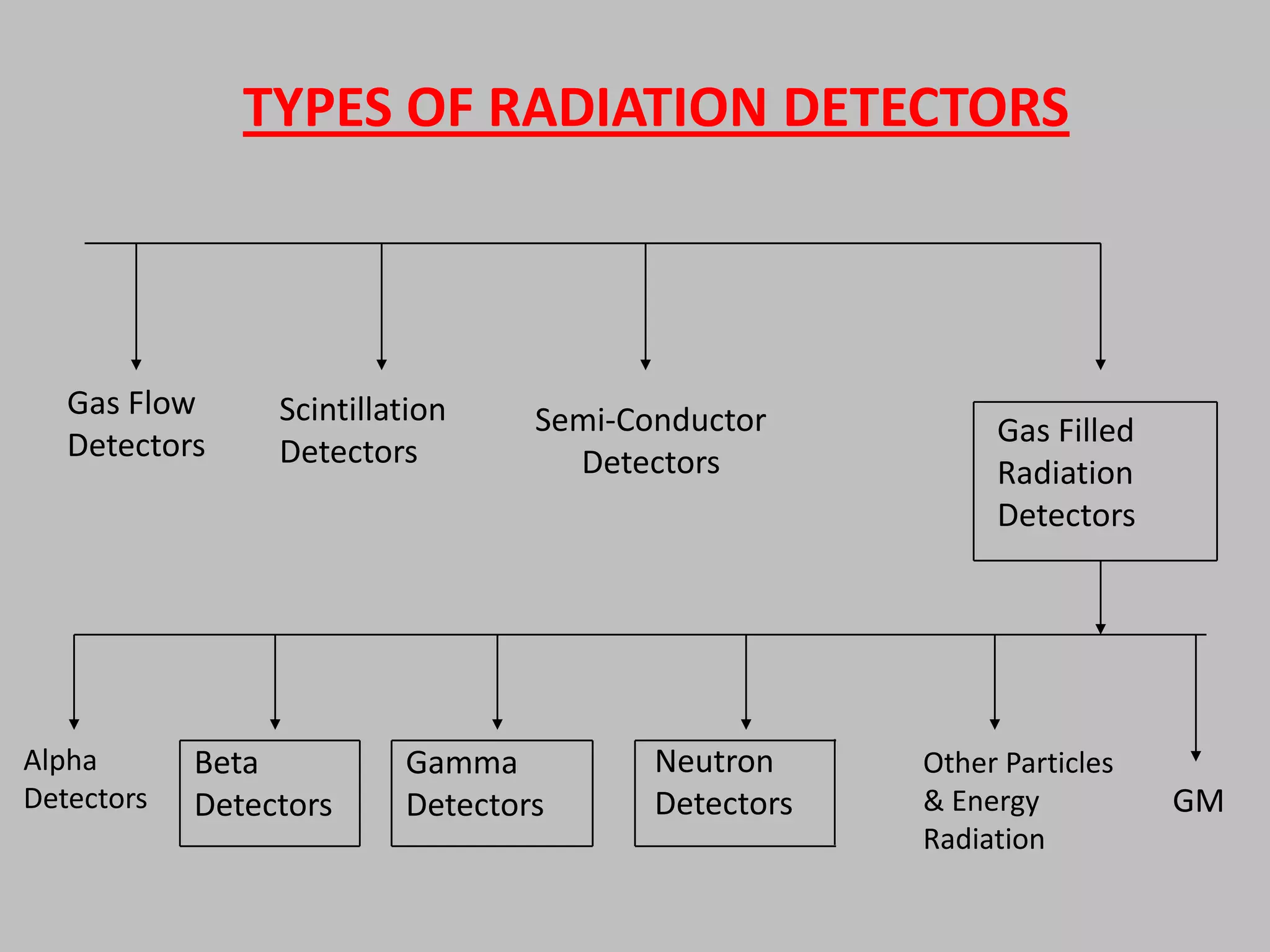 TYPES OF RADIATION DETECTORS

Gas Flow Detectors

Scintillation Detectors

Semi-Conductor Detectors

Gas Filled Radiation Detectors

Alpha Detectors

Beta Detectors

Gamma Detectors

Neutron Detectors

Other Particles & Energy Radiation

GM